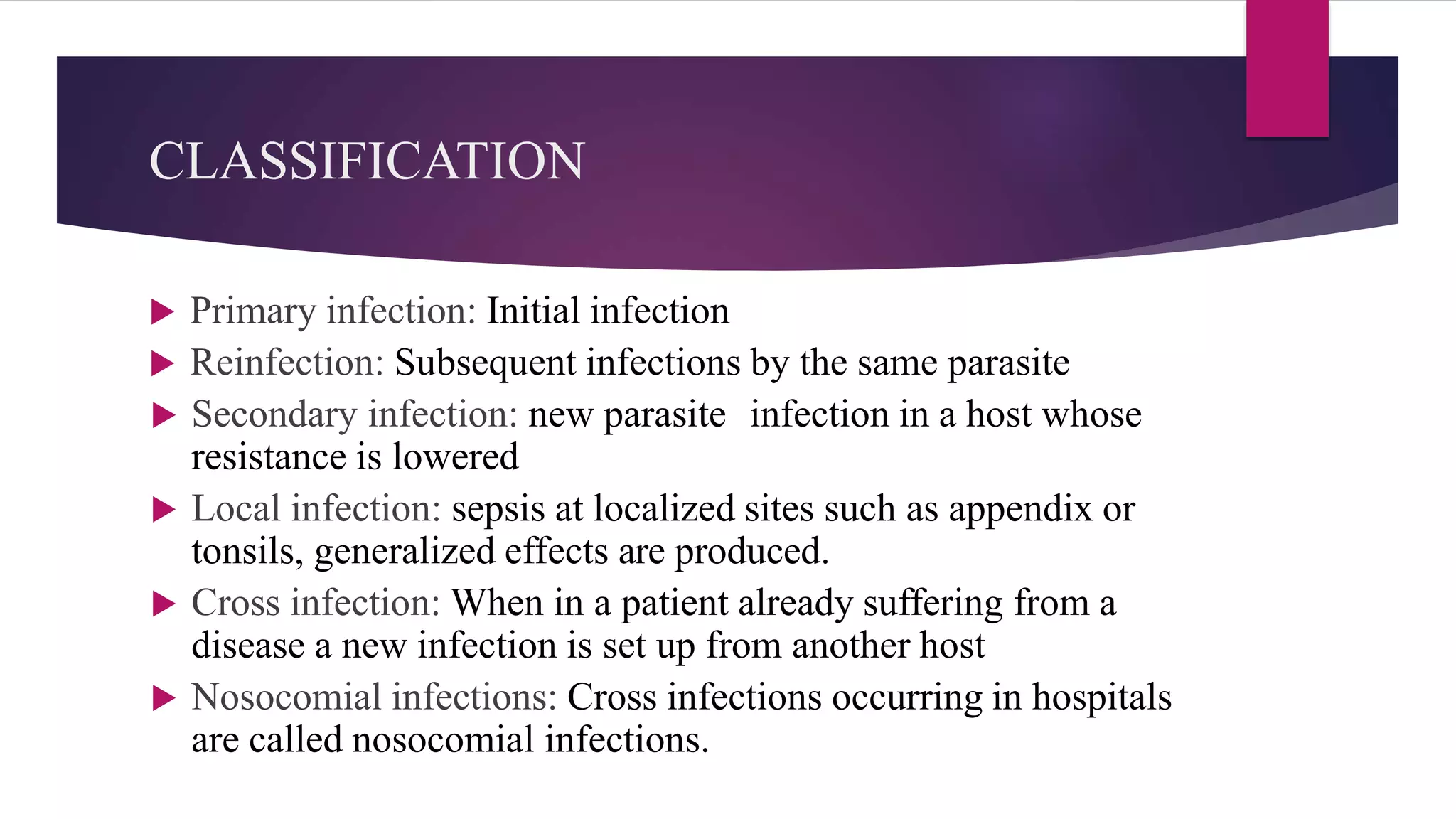 CLASSIFICATION

▶ Primary infection: Initial infection

▶ Reinfection: Subsequent infections by the same parasite

▶ Secondary infection: new parasite infection in a host whose resistance is lowered

▶ Local infection: sepsis at localized sites such as appendix or tonsils, generalized effects are produced.

▶ Cross infection: When in a patient already suffering from a disease a new infection is set up from another host

▶ Nosocomial infections: Cross infections occurring in hospitals are called nosocomial infections.